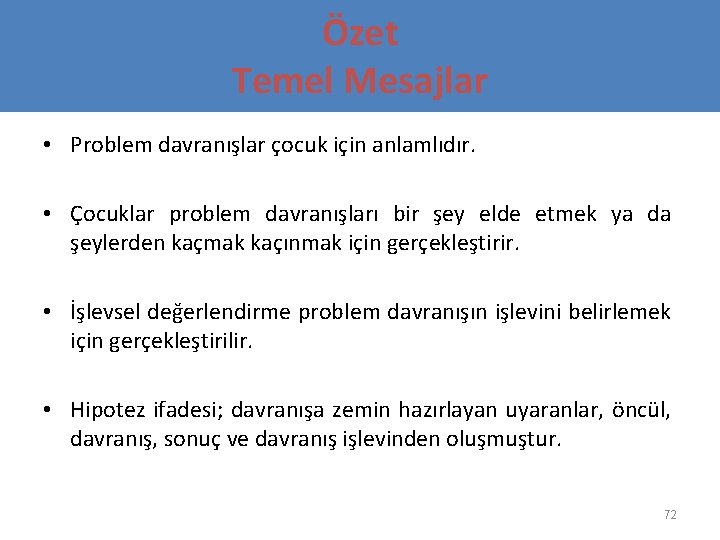 Özet
Temel Mesajlar

• Problem davranışlar çocuk için anlamlıdır.

• Çocuklar problem davranışları bir şey elde etmek ya da şeylerden kaçmak kaçınmak için gerçekleştirir.

• İşlevsel değerlendirme problem davranışın işlevini belirlemek için gerçekleştirilir.

• Hipotez ifadesi; davranışa zemin hazırlayan uyaranlar, öncül, davranış, sonuç ve davranış işlevinden oluşmuştur.

72